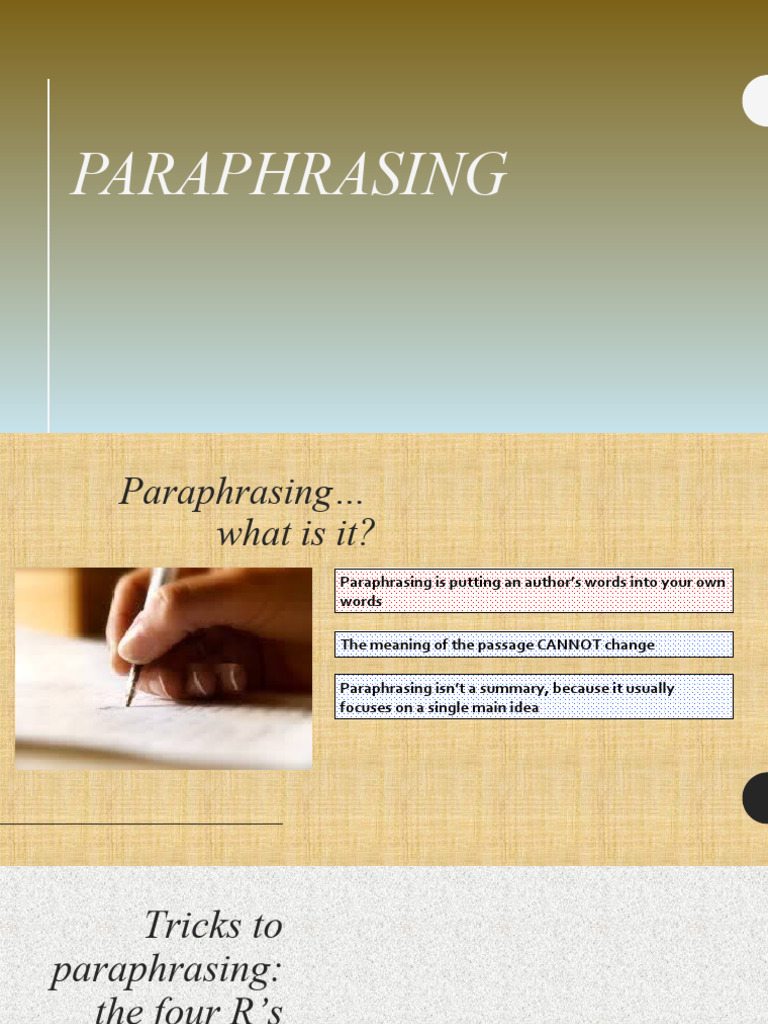 PARAPHRASING

Paraphrasing… what is it?

Paraphrasing is putting an author's words into your own words

The meaning of the passage CANNOT change

Paraphrasing isn't a summary, because it usually focuses on a single main idea

Tricks to paraphrasing: the four R's